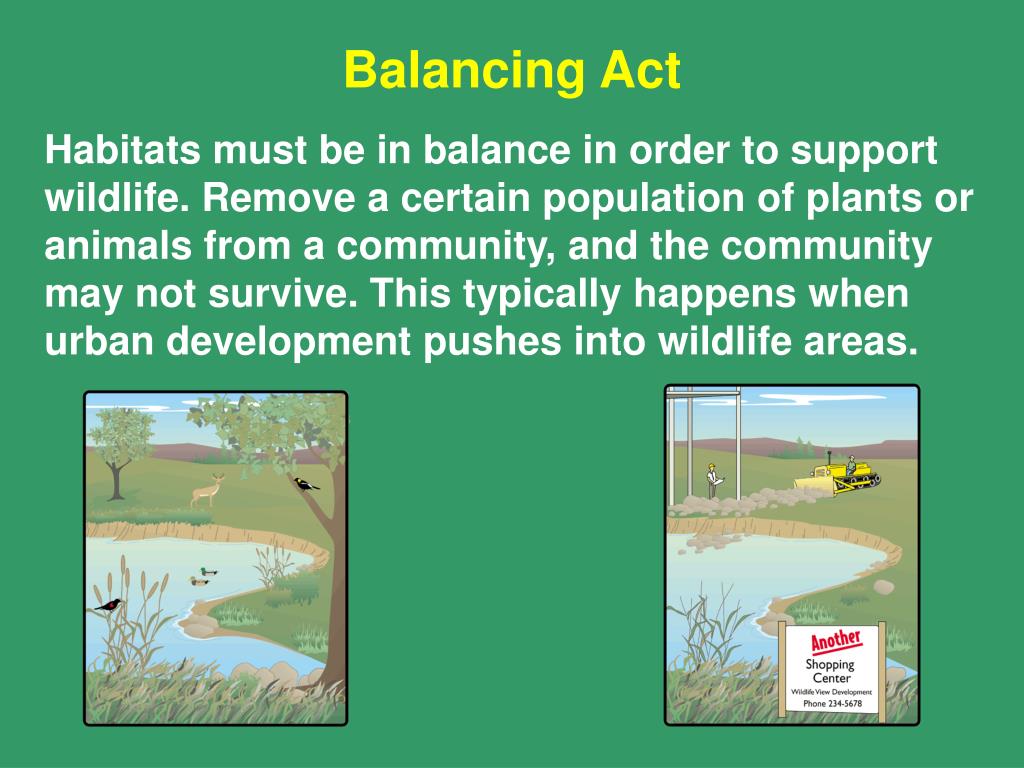 Balancing Act

Habitats must be in balance in order to support wildlife. Remove a certain population of plants or animals from a community, and the community may not survive. This typically happens when urban development pushes into wildlife areas.

Another
Shopping Center
Wildlife View Development
Phone 234-5678